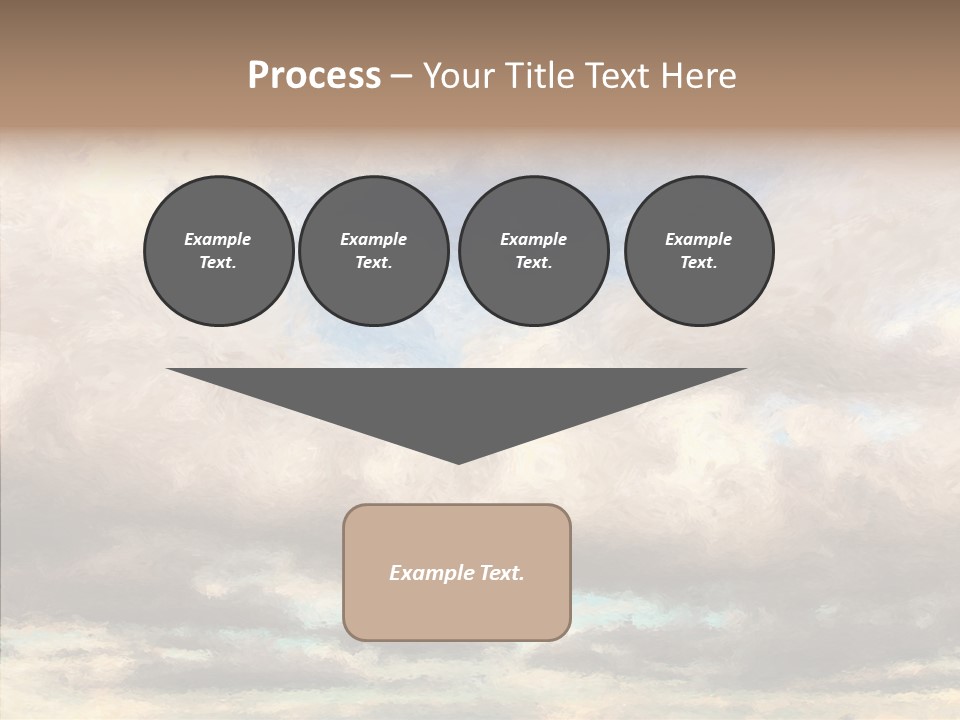 Process – Your Title Text Here

Example Text.

Example Text.

Example Text.

Example Text.

Example Text.